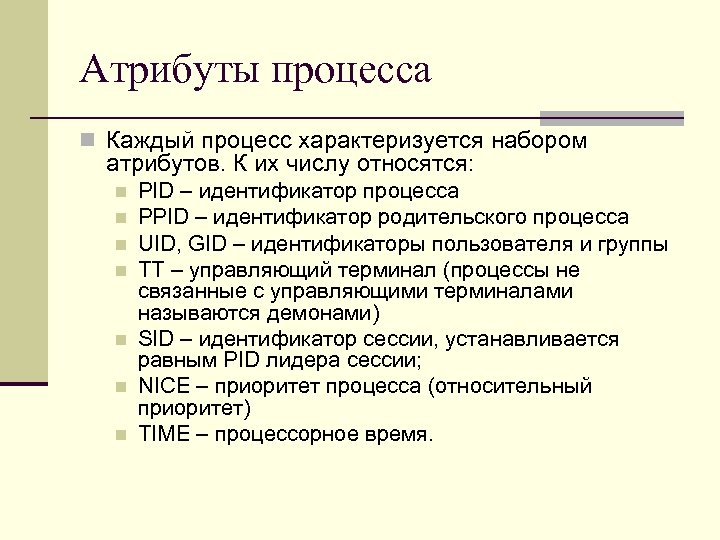 Атрибуты процесса

Каждый процесс характеризуется набором атрибутов. К их числу относятся:

PID – идентификатор процесса

PPID – идентификатор родительского процесса

UID, GID – идентификаторы пользователя и группы

TT – управляющий терминал (процессы не связанные с управляющими терминалами называются демонами)

SID – идентификатор сессии, устанавливается равным PID лидера сессии;

NICE – приоритет процесса (относительный приоритет)

TIME – процессорное время.